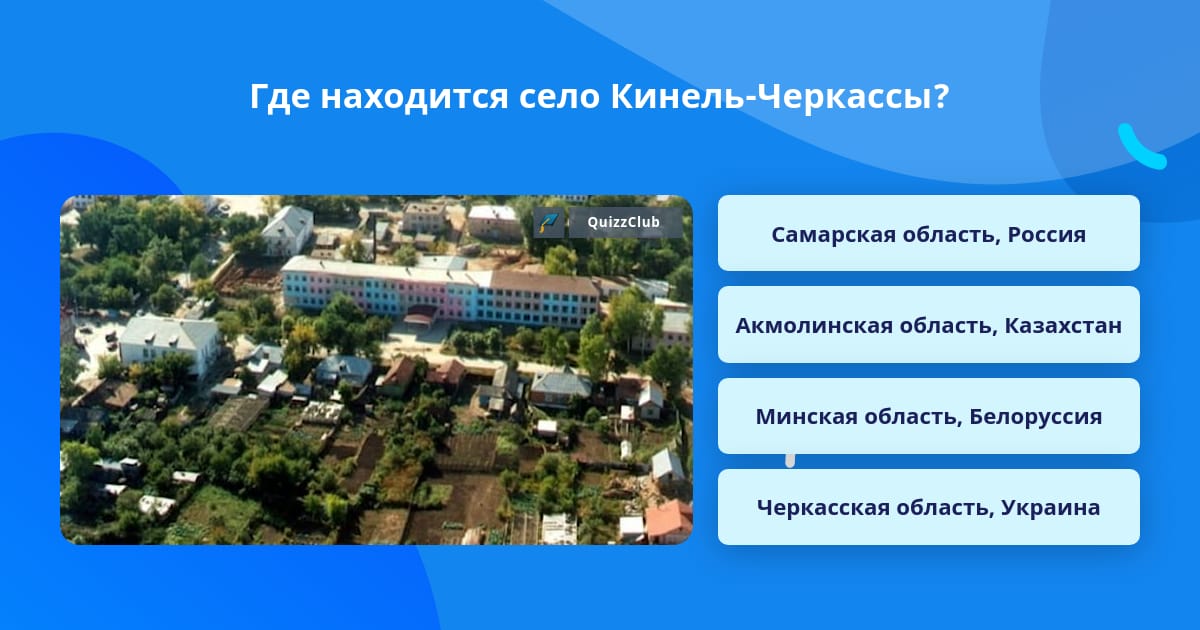 Где находится село Кинель-Черкассы?

QuizzClub

Самарская область, Россия

Акмолинская область, Казахстан

Минская область, Белоруссия

Черкасская область, Украина